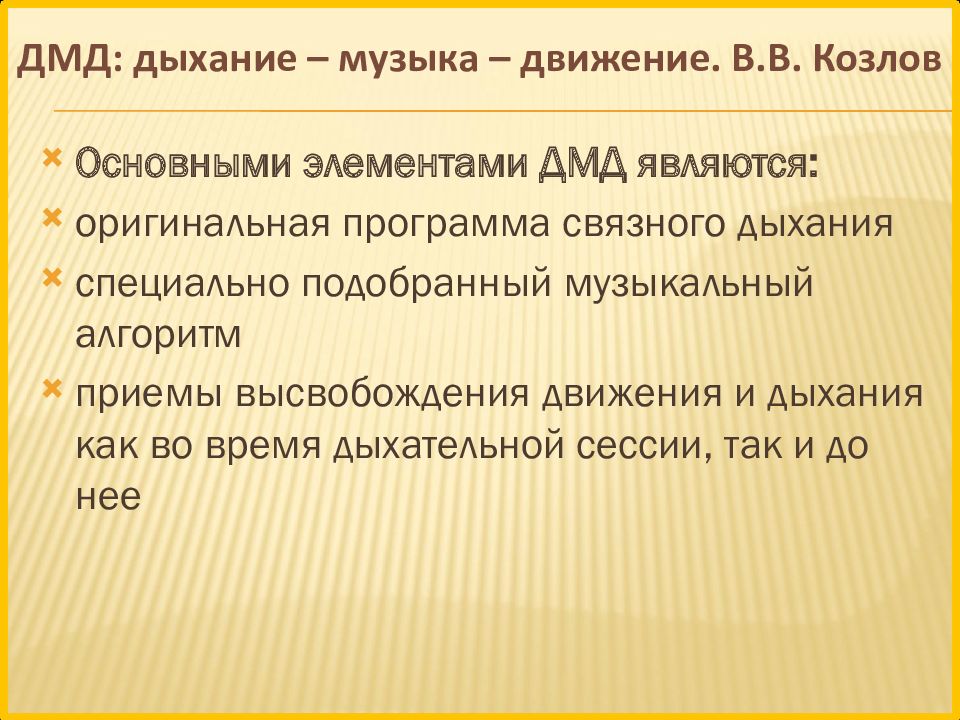 ДМД: дыхание – музыка – движение. В.В. Козлов

Основными элементами ДМД являются:

оригинальная программа связного дыхания

специально подобранный музыкальный алгоритм

приемы высвобождения движения и дыхания как во время дыхательной сессии, так и до нее